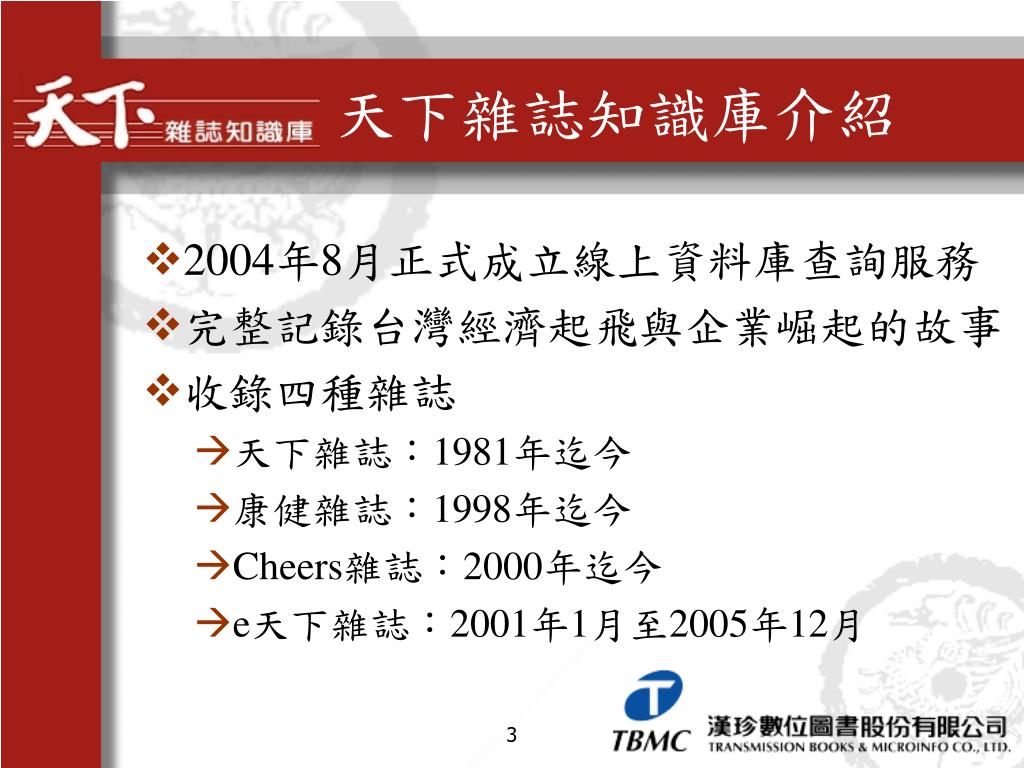 天下 雜誌知識庫

天下雜誌知識庫介紹

❖2004年8月正式成立線上資料庫查詢服務
❖完整記錄台灣經濟起飛與企業崛起的故事
❖收錄四種雜誌

→天下雜誌：1981年迄今
→康健雜誌：1998年迄今
→Cheers雜誌：2000年迄今
→e天下雜誌：2001年1月至2005年12月

3

TBMC 漢珍數位圖書股份有限公司 TRANSMISSION BOOKS & MICROINFO CO., LTD.